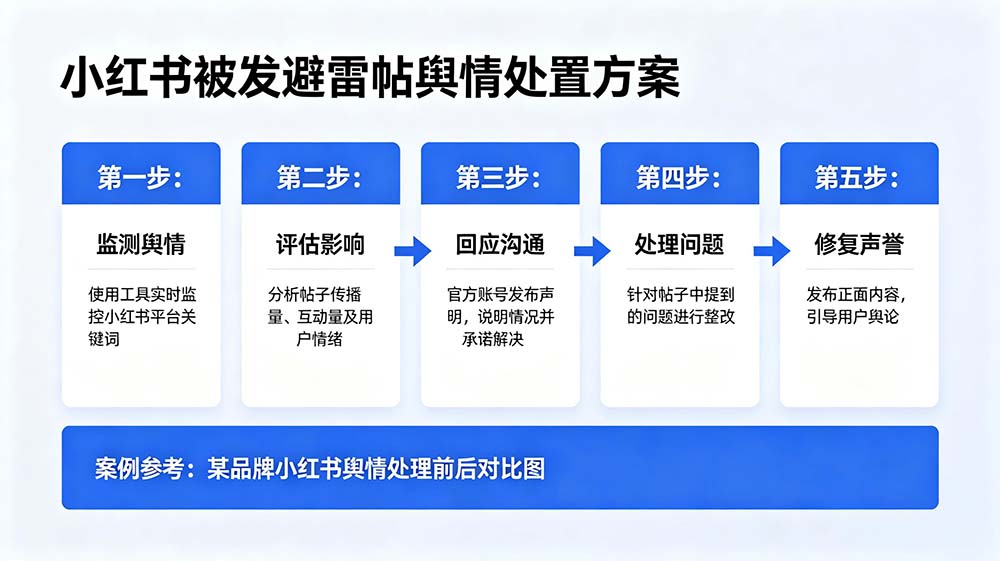 小红书被发避雷帖舆情处置方案

第一步：

监测舆情

使用工具实时监控小红书平台关键词

第二步：

评估影响

分析帖子传播量、互动量及用户情绪

第三步：

回应沟通

官方账号发布声明，说明情况并承诺解决

第四步：

处理问题

针对帖子中提到的问题进行整改

第五步：

修复声誉

发布正面内容，引导用户舆论

案例参考：某品牌小红书舆情处理前后对比图